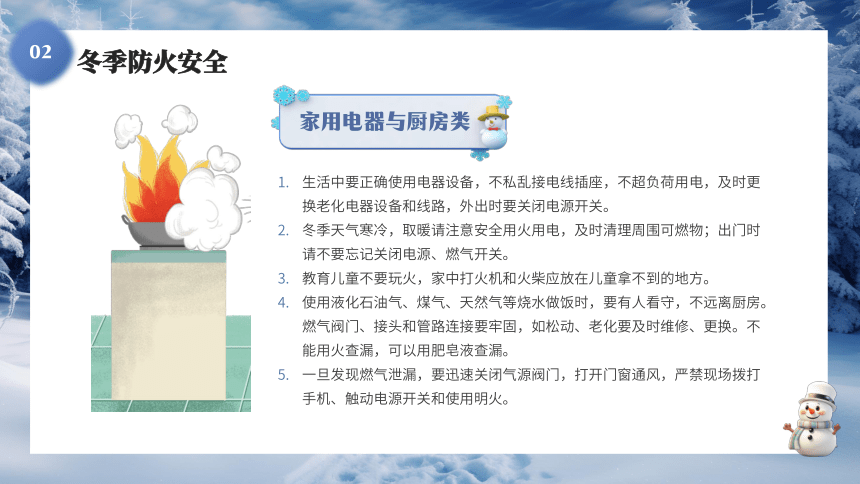 02 冬季防火安全

家用电器与厨房类

1. 生活中要正确使用电器设备，不私乱接电线插座，不超负荷用电，及时更换老化电器设备和线路，外出时要关闭电源开关。
2. 冬季天气寒冷，取暖请注意安全用火用电，及时清理周围可燃物；出门时请不要忘记关闭电源、燃气开关。
3. 教育儿童不要玩火，家中打火机和火柴应放在儿童拿不到的地方。
4. 使用液化石油气、煤气、天然气等烧水做饭时，要有人看守，不远离厨房。燃气阀门、接头和管路连接要牢固，如松动、老化要及时维修、更换。不能用火查漏，可以用肥皂液查漏。
5. 一旦发现燃气泄漏，要迅速关闭气源阀门，打开门窗通风，严禁现场拨打手机、触动电源开关和使用明火。